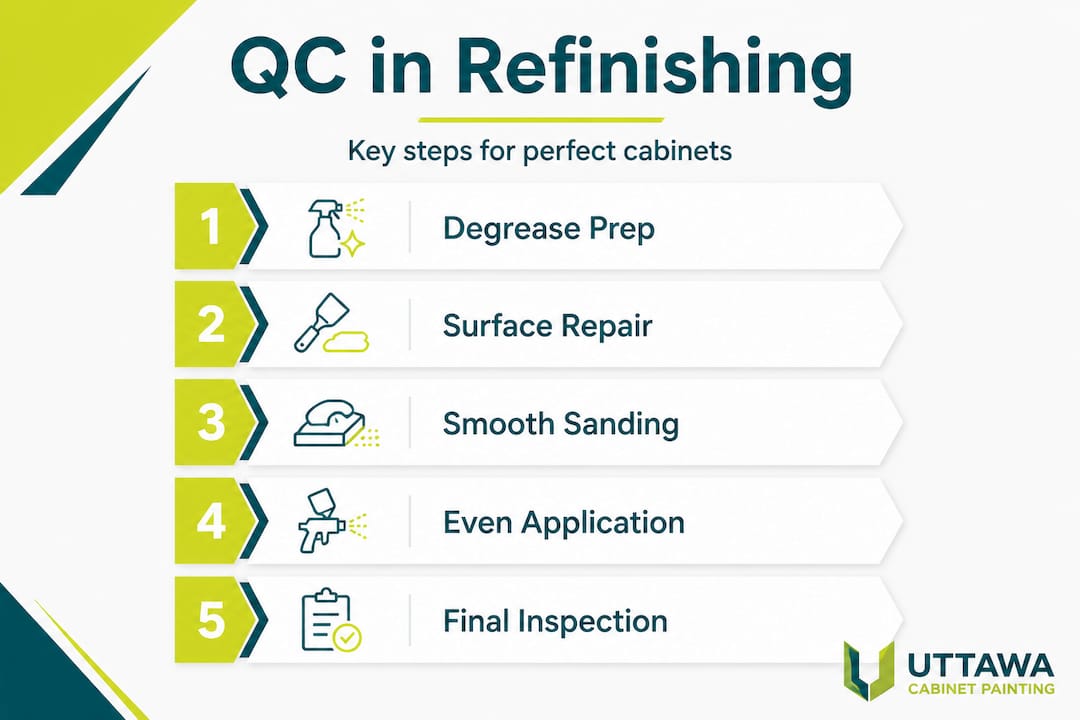 QC in Refinishing

Key steps for perfect cabinets

1 Degrease Prep

2 Surface Repair

3 Smooth Sanding

4 Even Application

5 Final Inspection

UTTAWA
CABINET PAINTING